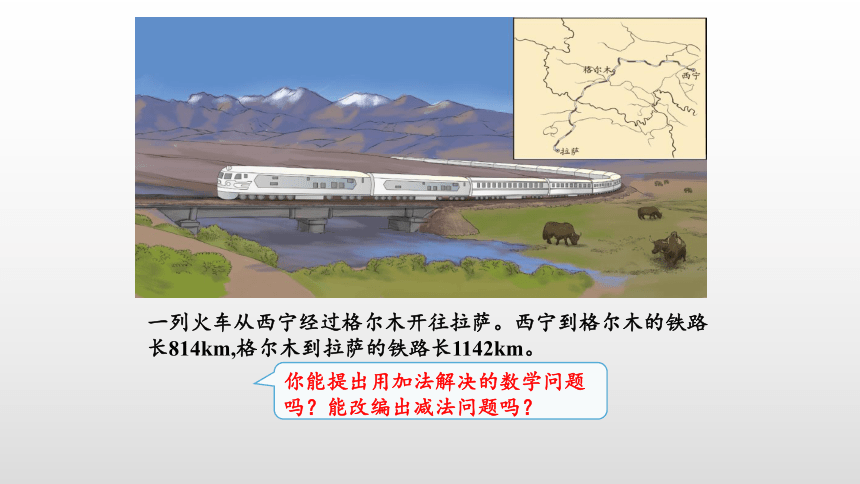 格尔木

西宁

拉萨

一列火车从西宁经过格尔木开往拉萨。西宁到格尔木的铁路长814km,格尔木到拉萨的铁路长1142km。

你能提出用加法解决的数学问题吗？能改编出减法问题吗？